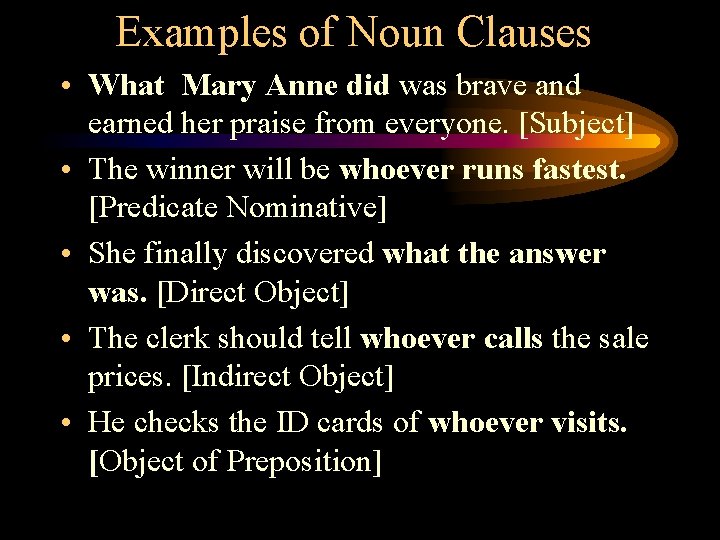 Examples of Noun Clauses

• What Mary Anne did was brave and earned her praise from everyone. [Subject]

• The winner will be whoever runs fastest. [Predicate Nominative]

• She finally discovered what the answer was. [Direct Object]

• The clerk should tell whoever calls the sale prices. [Indirect Object]

• He checks the ID cards of whoever visits. [Object of Preposition]